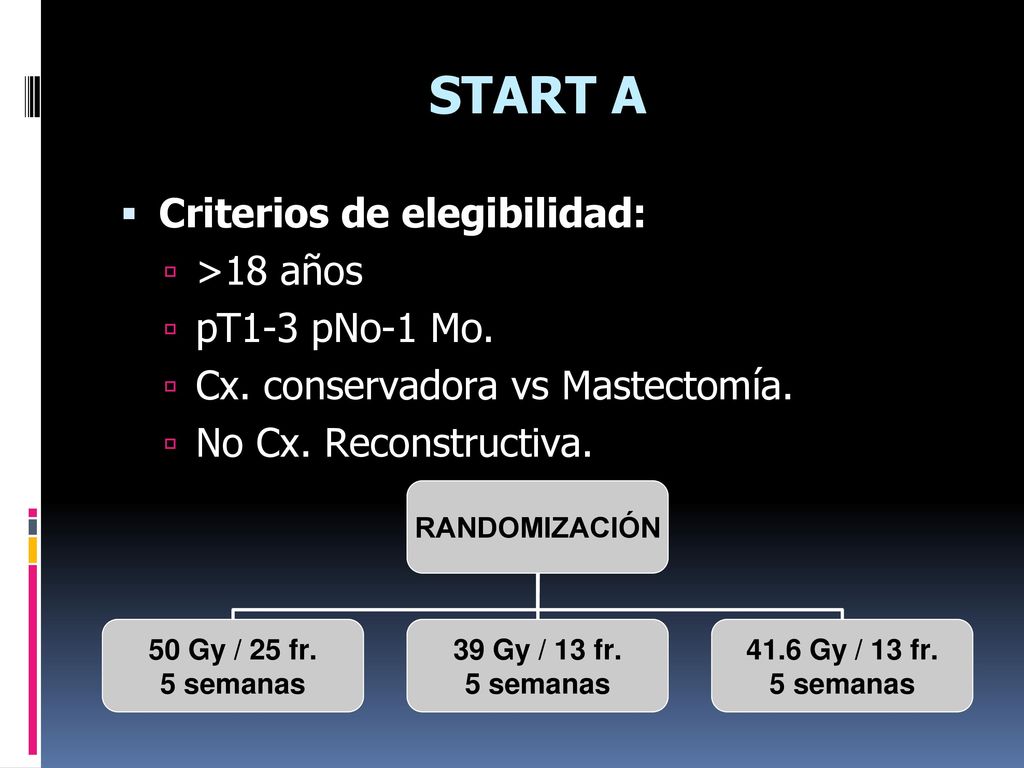 START A

Criterios de elegibilidad:
>18 años
pT1-3 pNo-1 Mo.
Cx. conservadora vs Mastectomía.
No Cx. Reconstructiva.

RANDOMIZACIÓN

50 Gy / 25 fr.
5 semanas

39 Gy / 13 fr.
5 semanas

41.6 Gy / 13 fr.
5 semanas